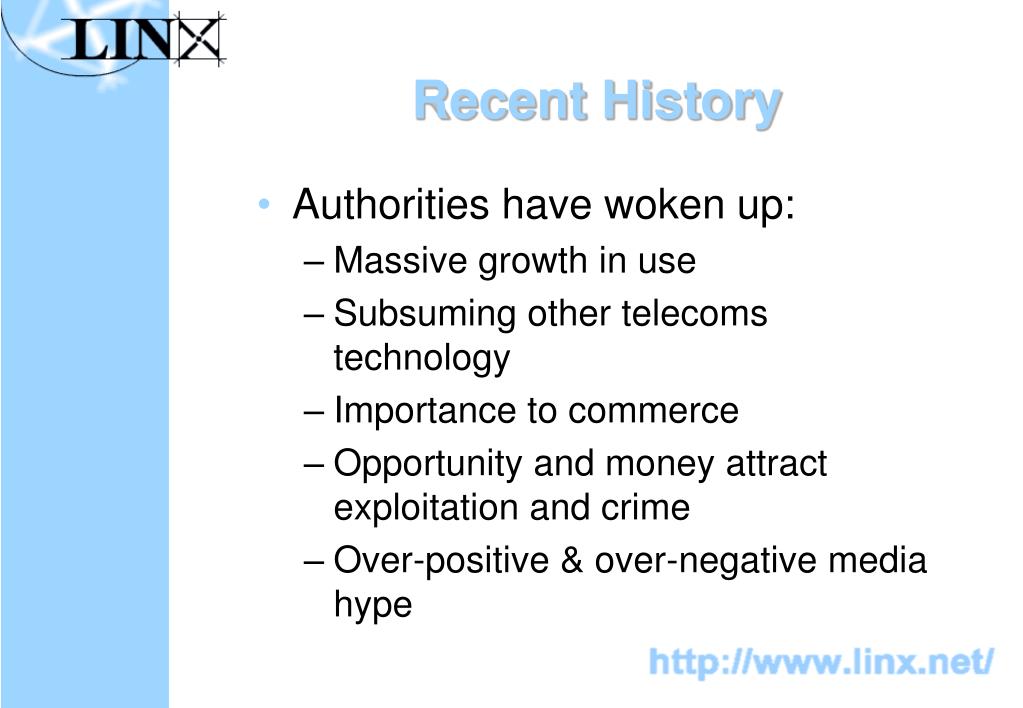 LINX

Recent History

• Authorities have woken up:
– Massive growth in use
– Subsuming other telecoms technology
– Importance to commerce
– Opportunity and money attract exploitation and crime
– Over-positive & over-negative media hype

http://www.linx.net/